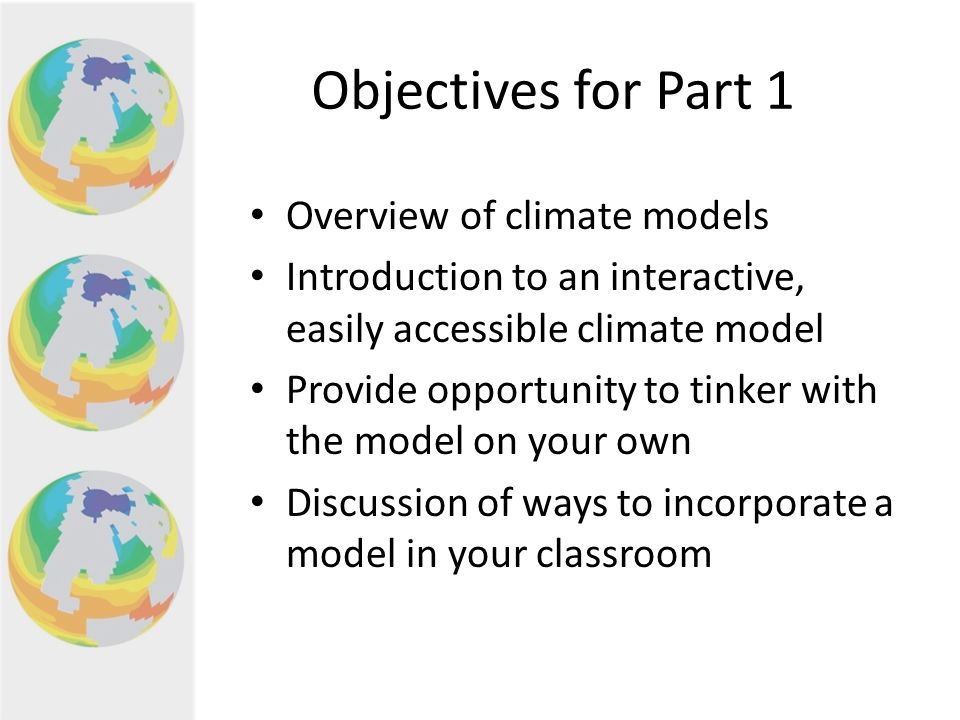 Objectives for Part 1

• Overview of climate models
• Introduction to an interactive, easily accessible climate model
• Provide opportunity to tinker with the model on your own
• Discussion of ways to incorporate a model in your classroom